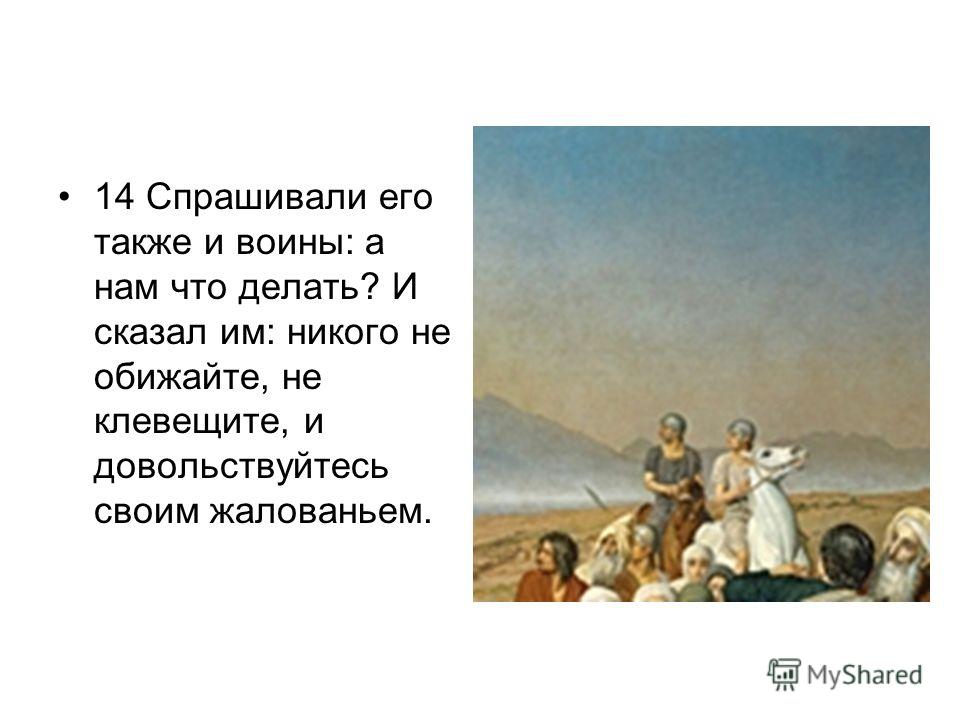 • 14 Спрашивали его также и воины: а нам что делать? И сказал им: никого не обижайте, не клевещите, и довольствуйтесь своим жалованьем.

MyShared